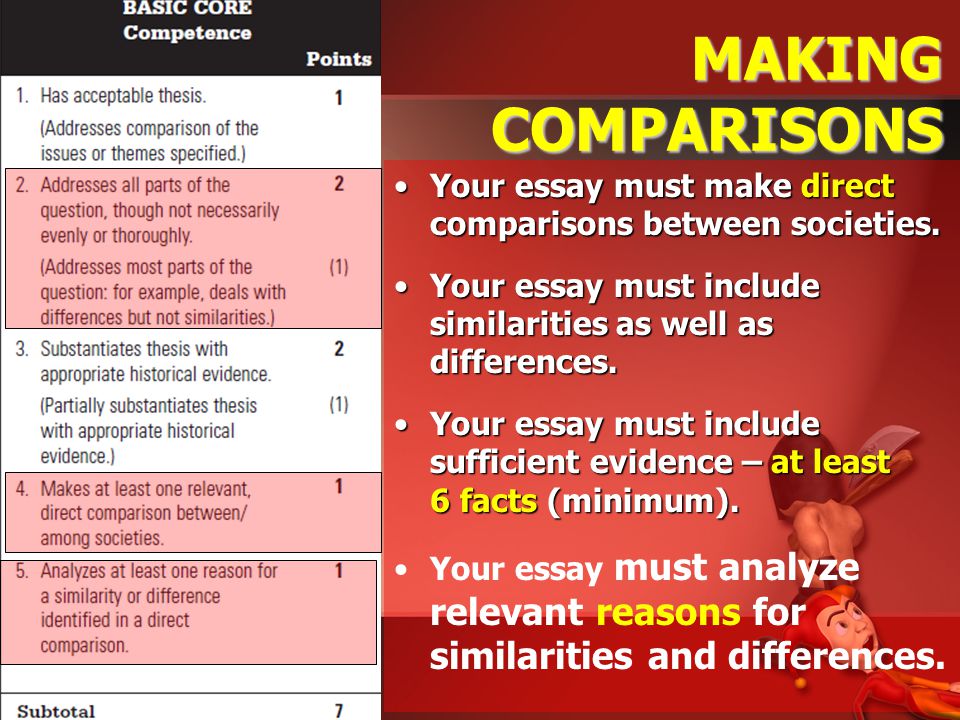 | BASIC CORE Competence | Points |
|---|---|
| 1. Has acceptable thesis. (Addresses comparison of the issues or themes specified.) | 1 |
| 2. Addresses all parts of the question, though not necessarily evenly or thoroughly. | 2 |
| (Addresses most parts of the question: for example, deals with differences but not similarities.) | (1) |
| 3. Substantiates thesis with appropriate historical evidence. | 2 |
| (Partially substantiates thesis with appropriate historical evidence.) | (1) |
| 4. Makes at least one relevant, direct comparison between/ among societies. | 1 |
| 5. Analyzes at least one reason for a similarity or difference identified in a direct comparison. | 1 |
| Subtotal | 7 |

MAKING COMPARISONS

• Your essay must make direct comparisons between societies.

• Your essay must include similarities as well as differences.

• Your essay must include sufficient evidence – at least 6 facts (minimum).

• Your essay must analyze relevant reasons for similarities and differences.